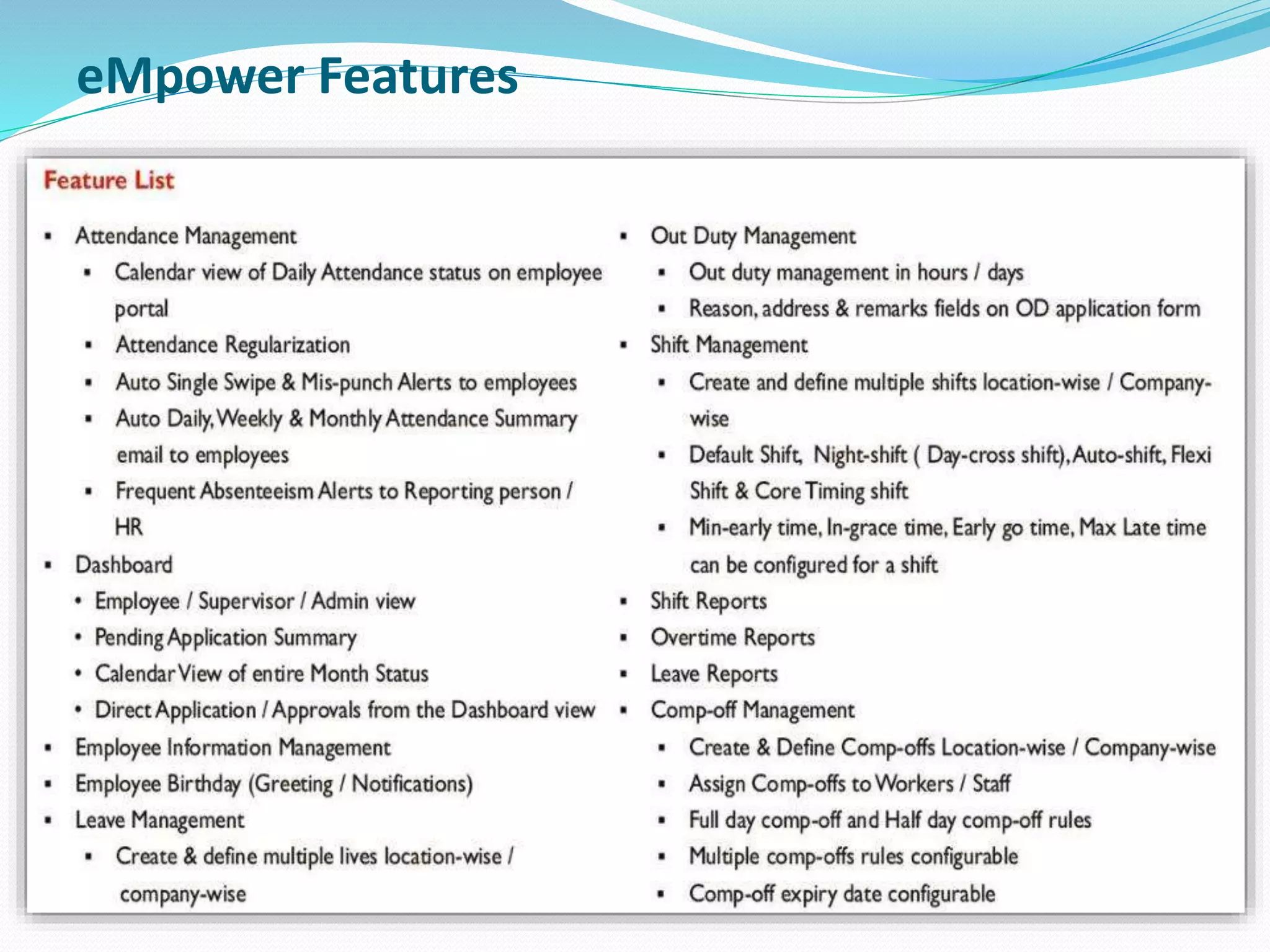 eMpower Features

Feature List

▪ Attendance Management
 ▪ Calendar view of Daily Attendance status on employee portal
 ▪ Attendance Regularization
 ▪ Auto Single Swipe & Mis-punch Alerts to employees
 ▪ Auto Daily, Weekly & Monthly Attendance Summary email to employees
 ▪ Frequent Absenteeism Alerts to Reporting person / HR
▪ Dashboard
 • Employee / Supervisor / Admin view
 • Pending Application Summary
 • Calendar View of entire Month Status
 • Direct Application / Approvals from the Dashboard view
▪ Employee Information Management
▪ Employee Birthday (Greeting / Notifications)
▪ Leave Management
 ▪ Create & define multiple lives location-wise / company-wise

▪ Out Duty Management
 ▪ Out duty management in hours / days
 ▪ Reason, address & remarks fields on OD application form
▪ Shift Management
 ▪ Create and define multiple shifts location-wise / Company-wise
 ▪ Default Shift, Night-shift ( Day-cross shift), Auto-shift, Flexi Shift & Core Timing shift
 ▪ Min-early time, In-grace time, Early go time, Max Late time can be configured for a shift
▪ Shift Reports
▪ Overtime Reports
▪ Leave Reports
▪ Comp-off Management
 ▪ Create & Define Comp-offs Location-wise / Company-wise
 ▪ Assign Comp-offs to Workers / Staff
 ▪ Full day comp-off and Half day comp-off rules
 ▪ Multiple comp-offs rules configurable
 ▪ Comp-off expiry date configurable